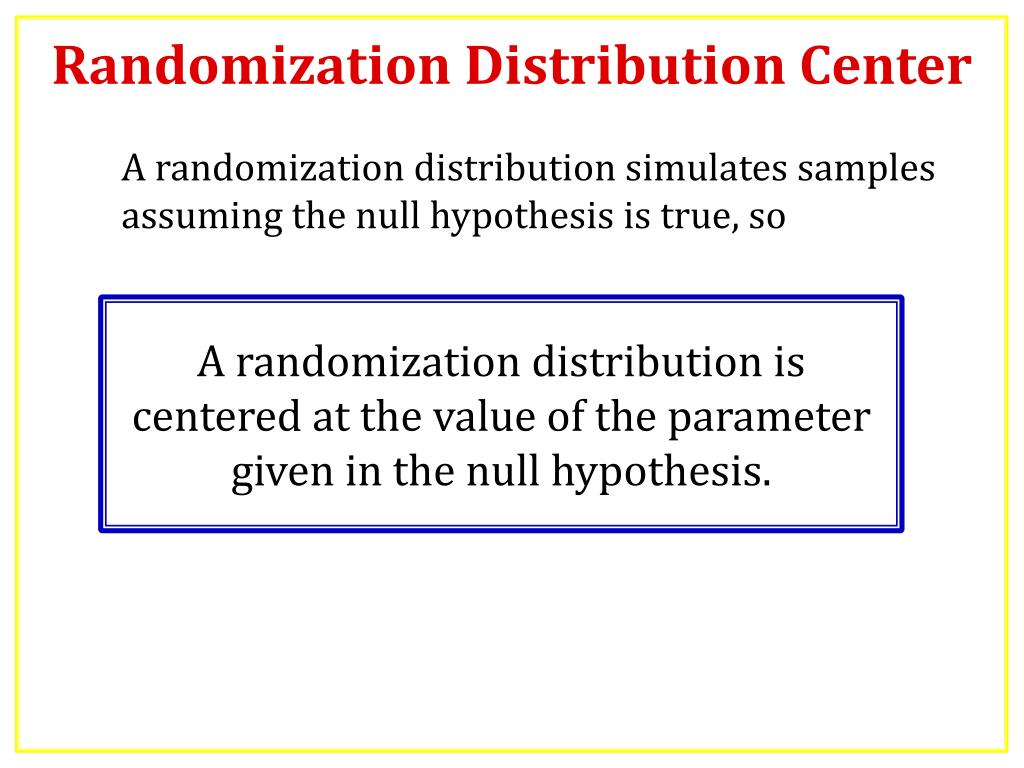 Randomization Distribution Center

A randomization distribution simulates samples assuming the null hypothesis is true, so

A randomization distribution is centered at the value of the parameter given in the null hypothesis.